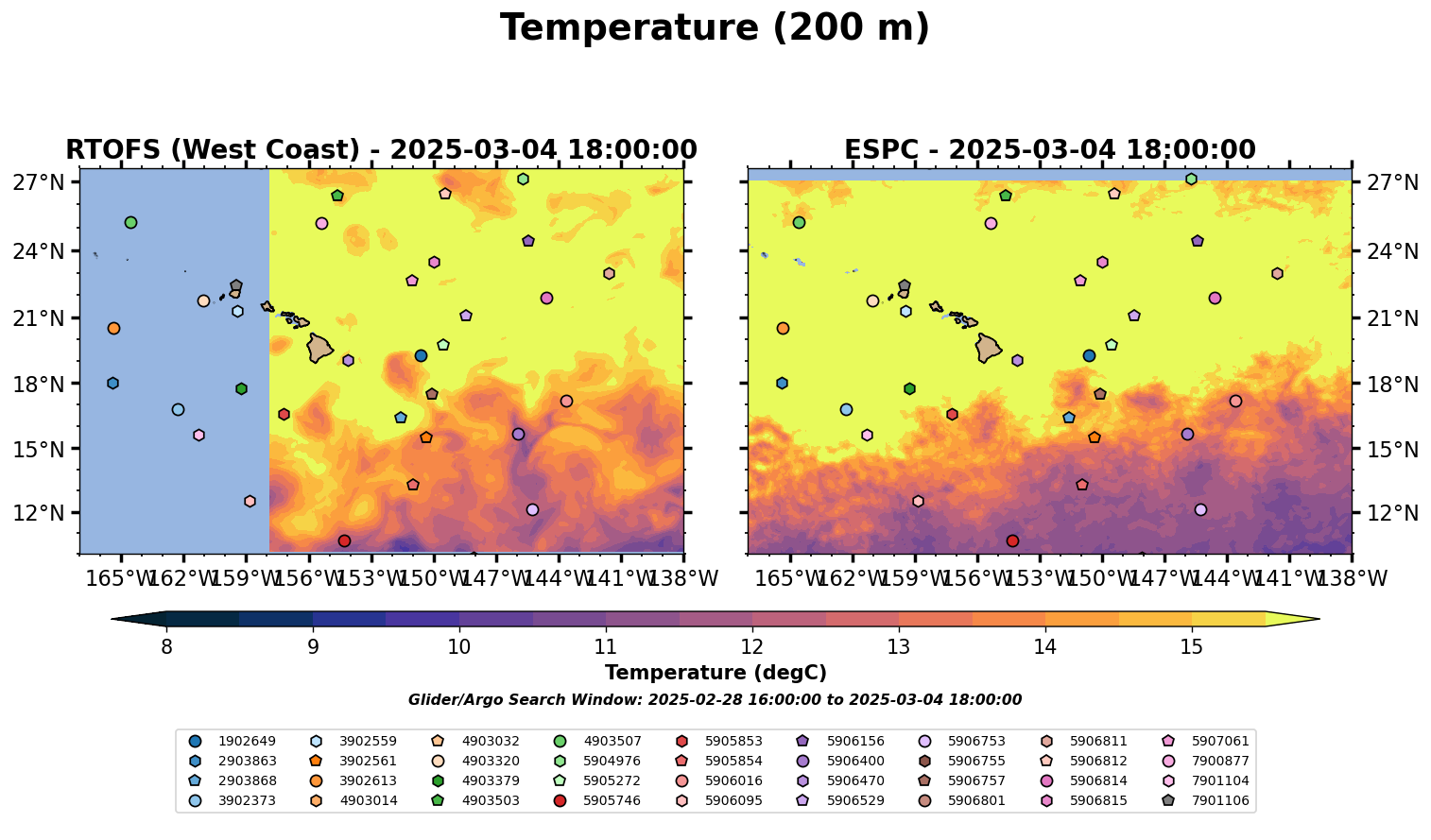 Temperature (200 m)

RTOFS (West Coast) - 2025-03-04 18:00:00

27°N
24°N
21°N
18°N
15°N
12°N

165°W 162°W 159°W 156°W 153°W 150°W 147°W 144°W 141°W 138°W

ESPC - 2025-03-04 18:00:00

27°N
24°N
21°N
18°N
15°N
12°N

165°W 162°W 159°W 156°W 153°W 150°W 147°W 144°W 141°W 138°W

8 9 10 11 12 13 14 15

Temperature (degC)

Glider/Argo Search Window: 2025-02-28 16:00:00 to 2025-03-04 18:00:00

1902649
2903863
2903868
3902373
3902559
3902561
3902613
4903014
4903032
4903320
4903379
4903503
4903507
5904976
5905272
5905746
5905853
5905854
5906016
5906095
5906156
5906400
5906470
5906529
5906753
5906755
5906757
5906801
5906811
5906812
5906814
5906815
5907061
7900877
7901104
7901106